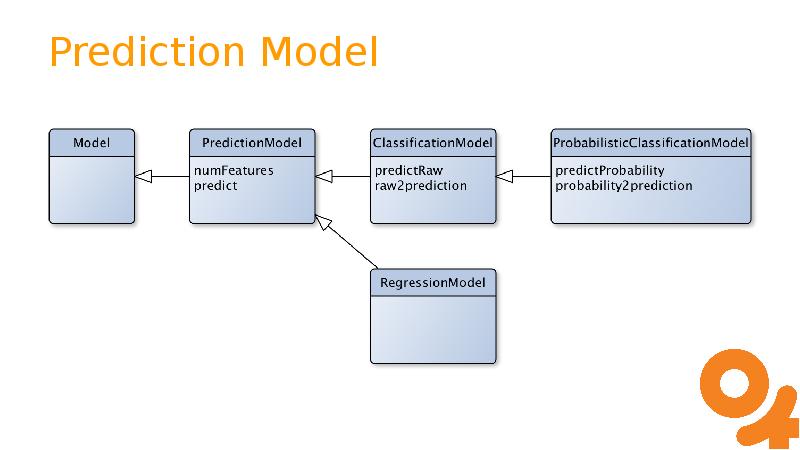 Prediction Model

Model

PredictionModel
numFeatures
predict

ClassificationModel
predictRaw
raw2prediction

ProbabilisticClassificationModel
predictProbability
probability2prediction

RegressionModel